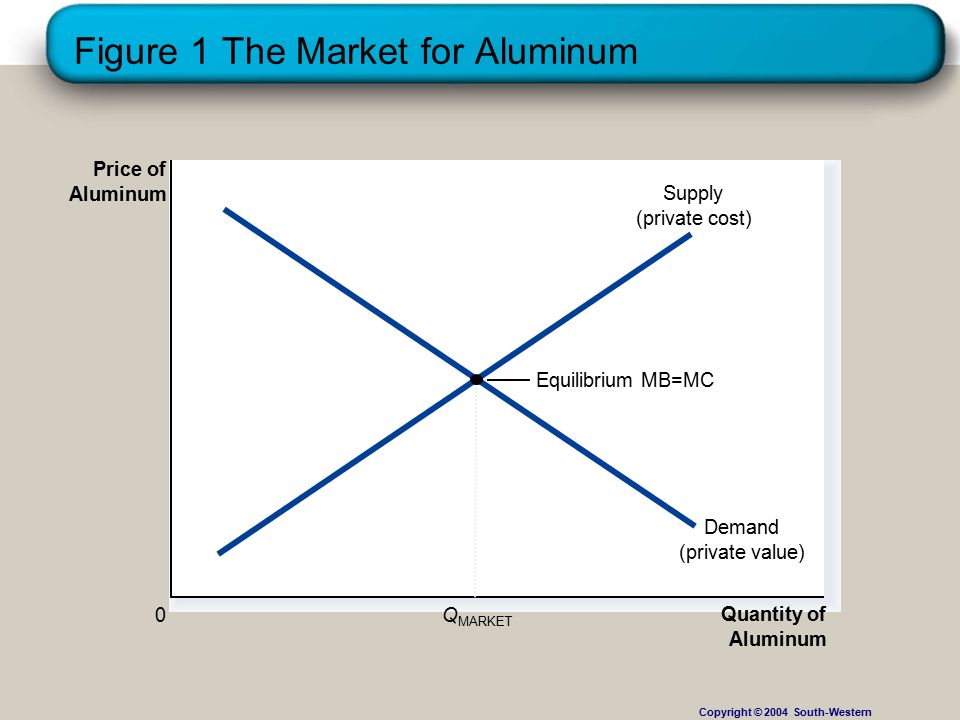 Figure 1 The Market for Aluminum

Price of Aluminum

Supply (private cost)

Equilibrium MB=MC

Demand (private value)

0

$Q_{MARKET}$

Quantity of Aluminum

Copyright © 2004 South-Western